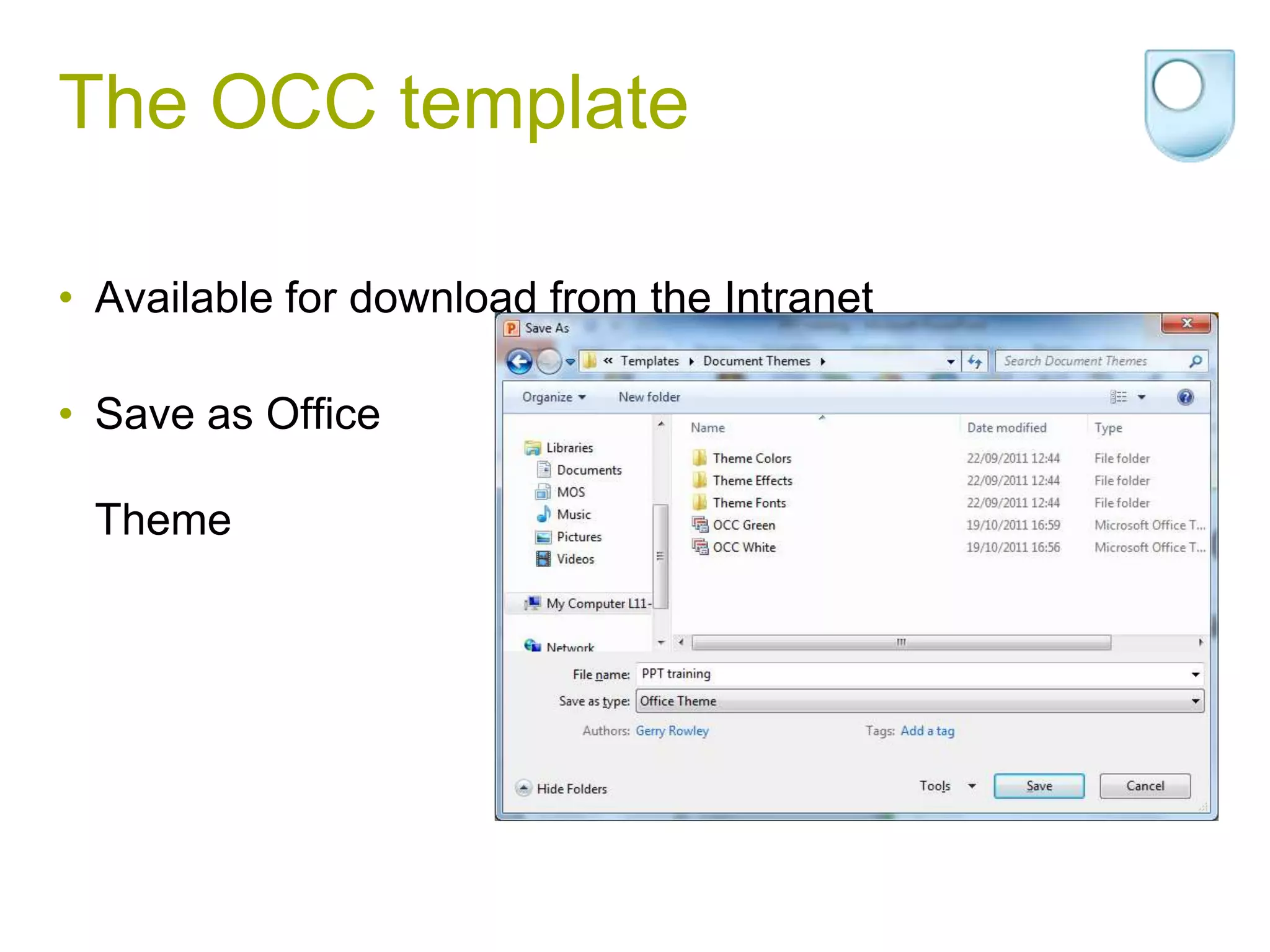 The OCC template

• Available for download from the Intranet

• Save as Office Theme

Save As

« Templates ▸ Document Themes ▸

Search Document Themes

Organize ▾ New folder

Libraries
Documents
MOS
Music
Pictures
Videos
My Computer L11-
Network

| Name | Date modified | Type |
|---|---|---|
| Theme Colors | 22/09/2011 12:44 | File folder |
| Theme Effects | 22/09/2011 12:44 | File folder |
| Theme Fonts | 22/09/2011 12:44 | File folder |
| OCC Green | 19/10/2011 16:59 | Microsoft Office T... |
| OCC White | 19/10/2011 16:56 | Microsoft Office T... |

File name: PPT training

Save as type: Office Theme

Authors: Gerry Rowley Tags: Add a tag

Hide Folders Tools ▾ Save Cancel